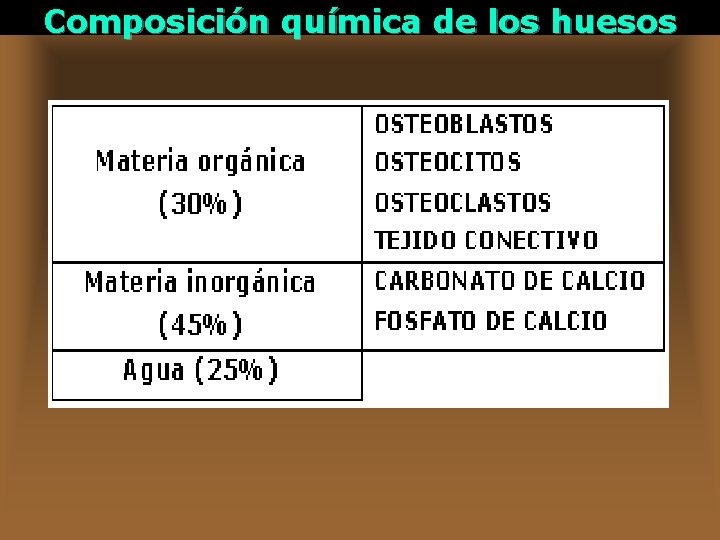 Composición química de los huesos

| | |
|---|---|
| Materia orgánica (30%) | OSTEOBLASTOS OSTEOCITOS OSTEOCLASTOS TEJIDO CONECTIVO |
| Materia inorgánica (45%) | CARBONATO DE CALCIO FOSFATO DE CALCIO |
| Agua (25%) | |